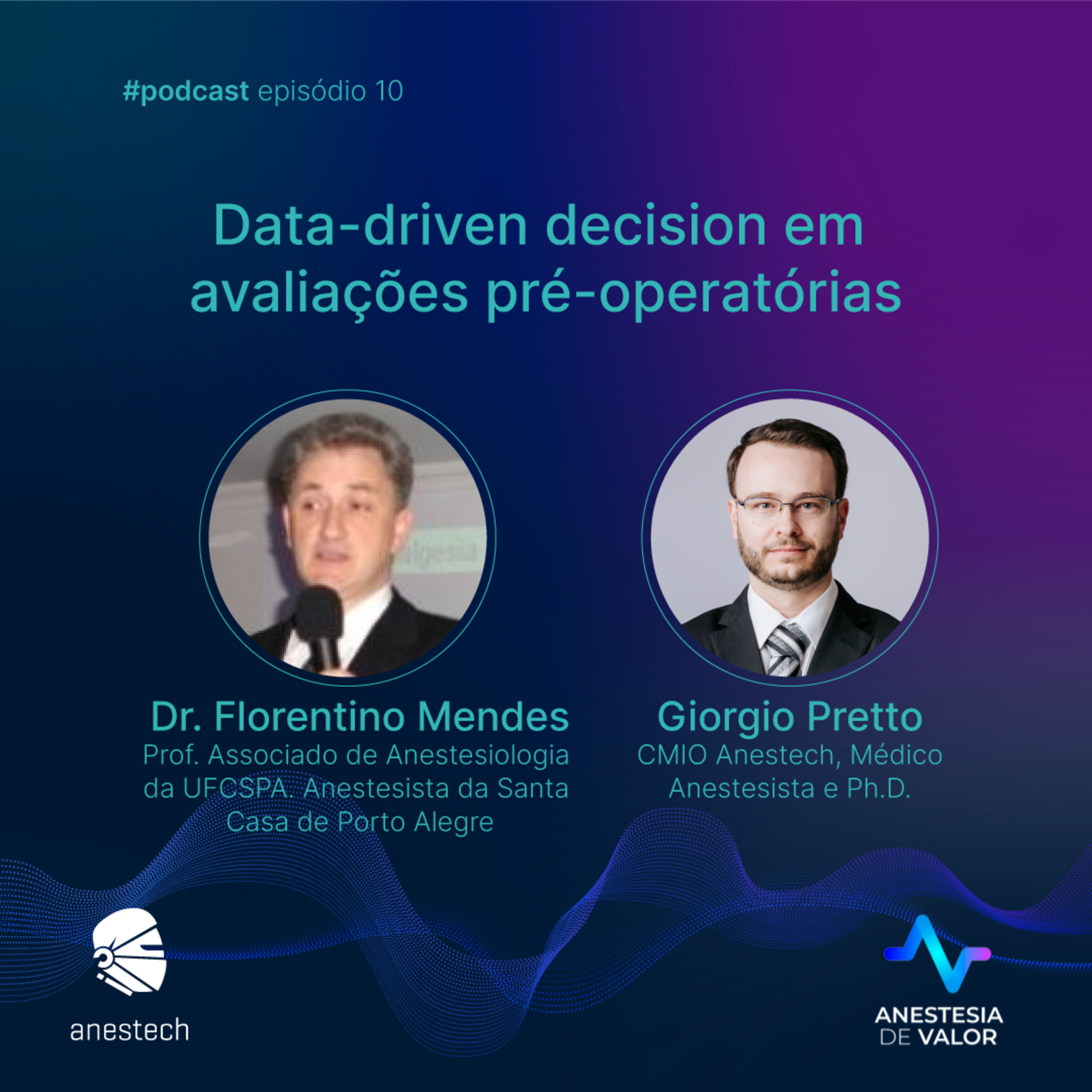 #podcast episódio 10

Data-driven decision em avaliações pré-operatórias

Dr. Florentino Mendes
Prof. Associado de Anestesiologia da UFCSPA. Anestesista da Santa Casa de Porto Alegre

Giorgio Pretto
CMIO Anestech, Médico Anestesista e Ph.D.

anestech

ANESTESIA DE VALOR